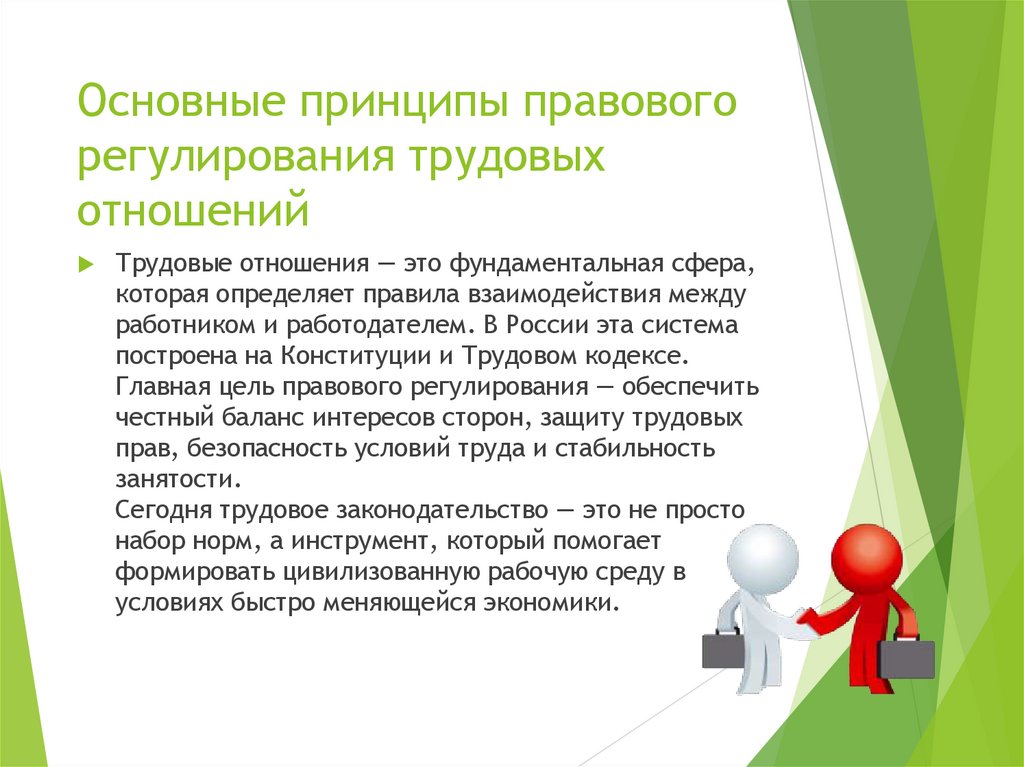 Основные принципы правового регулирования трудовых отношений

Трудовые отношения — это фундаментальная сфера, которая определяет правила взаимодействия между работником и работодателем. В России эта система построена на Конституции и Трудовом кодексе. Главная цель правового регулирования — обеспечить честный баланс интересов сторон, защиту трудовых прав, безопасность условий труда и стабильность занятости.
Сегодня трудовое законодательство — это не просто набор норм, а инструмент, который помогает формировать цивилизованную рабочую среду в условиях быстро меняющейся экономики.